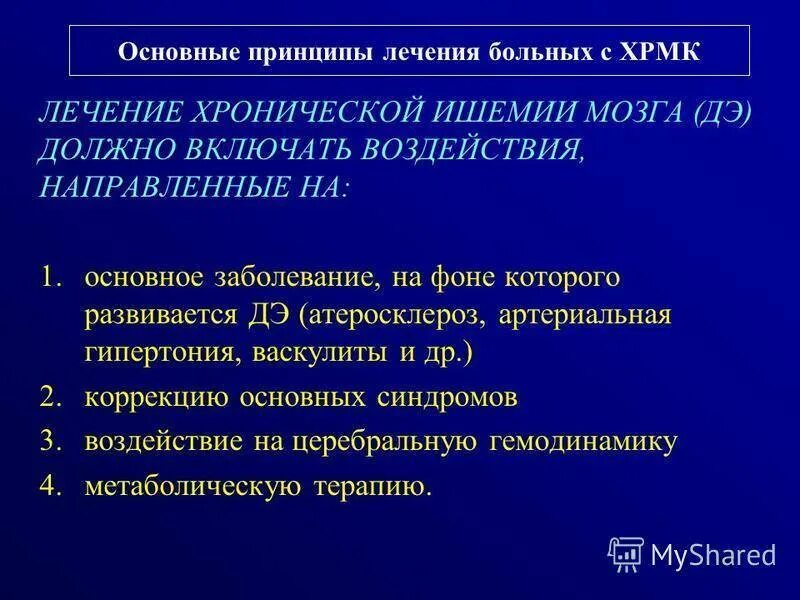 Основные принципы лечения больных с ХРМК

ЛЕЧЕНИЕ ХРОНИЧЕСКОЙ ИШЕМИИ МОЗГА (ДЭ) ДОЛЖНО ВКЛЮЧАТЬ ВОЗДЕЙСТВИЯ, НАПРАВЛЕННЫЕ НА:

1. основное заболевание, на фоне которого развивается ДЭ (атеросклероз, артериальная гипертония, васкулиты и др.)
2. коррекцию основных синдромов
3. воздействие на церебральную гемодинамику
4. метаболическую терапию.

MyShared